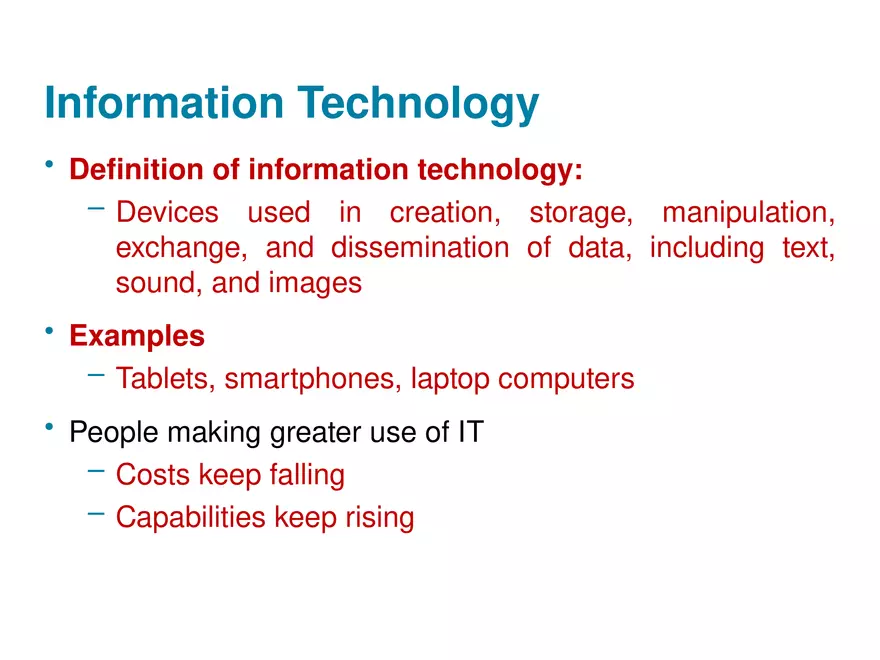 Information Technology

• Definition of information technology:
  – Devices used in creation, storage, manipulation, exchange, and dissemination of data, including text, sound, and images

• Examples
  – Tablets, smartphones, laptop computers

• People making greater use of IT
  – Costs keep falling
  – Capabilities keep rising